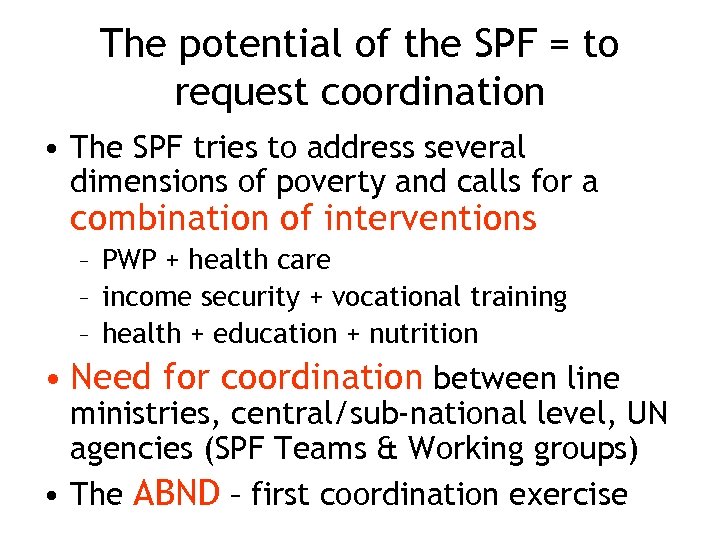 The potential of the SPF = to request coordination

• The SPF tries to address several dimensions of poverty and calls for a combination of interventions
– PWP + health care
– income security + vocational training
– health + education + nutrition

• Need for coordination between line ministries, central/sub-national level, UN agencies (SPF Teams & Working groups)

• The ABND – first coordination exercise